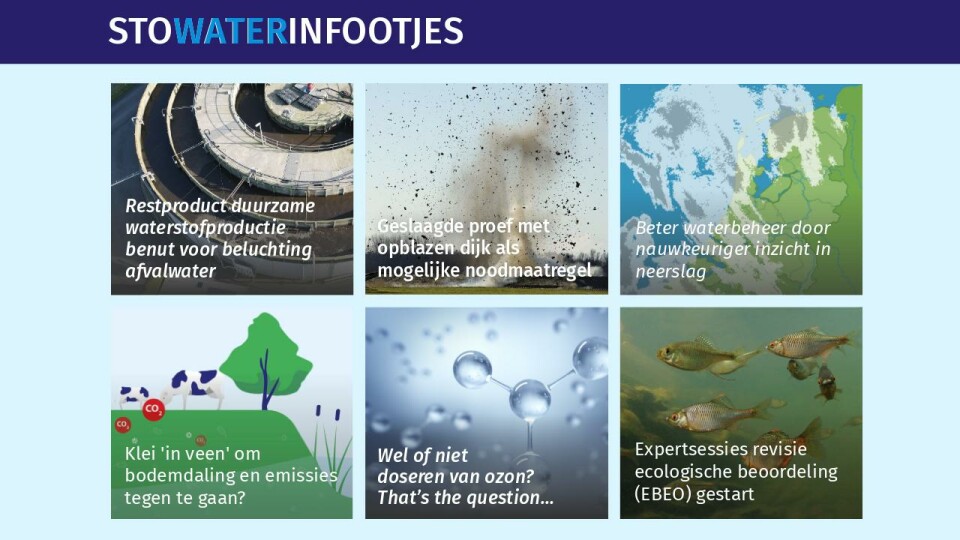 STOWATERINFOOTJES

Restproduct duurzame waterstofproductie benut voor beluchting afvalwater

Geslaagde proef met opblazen dijk als mogelijke noodmaatregel

Beter waterbeheer door nauwkeuriger inzicht in neerslag

$CO_2$

$CO_2$

$CO_2$

Klei 'in veen' om bodemdaling en emissies tegen te gaan?

Wel of niet doseren van ozon? That's the question...

Expertsessies revisie ecologische beoordeling (EBEO) gestart